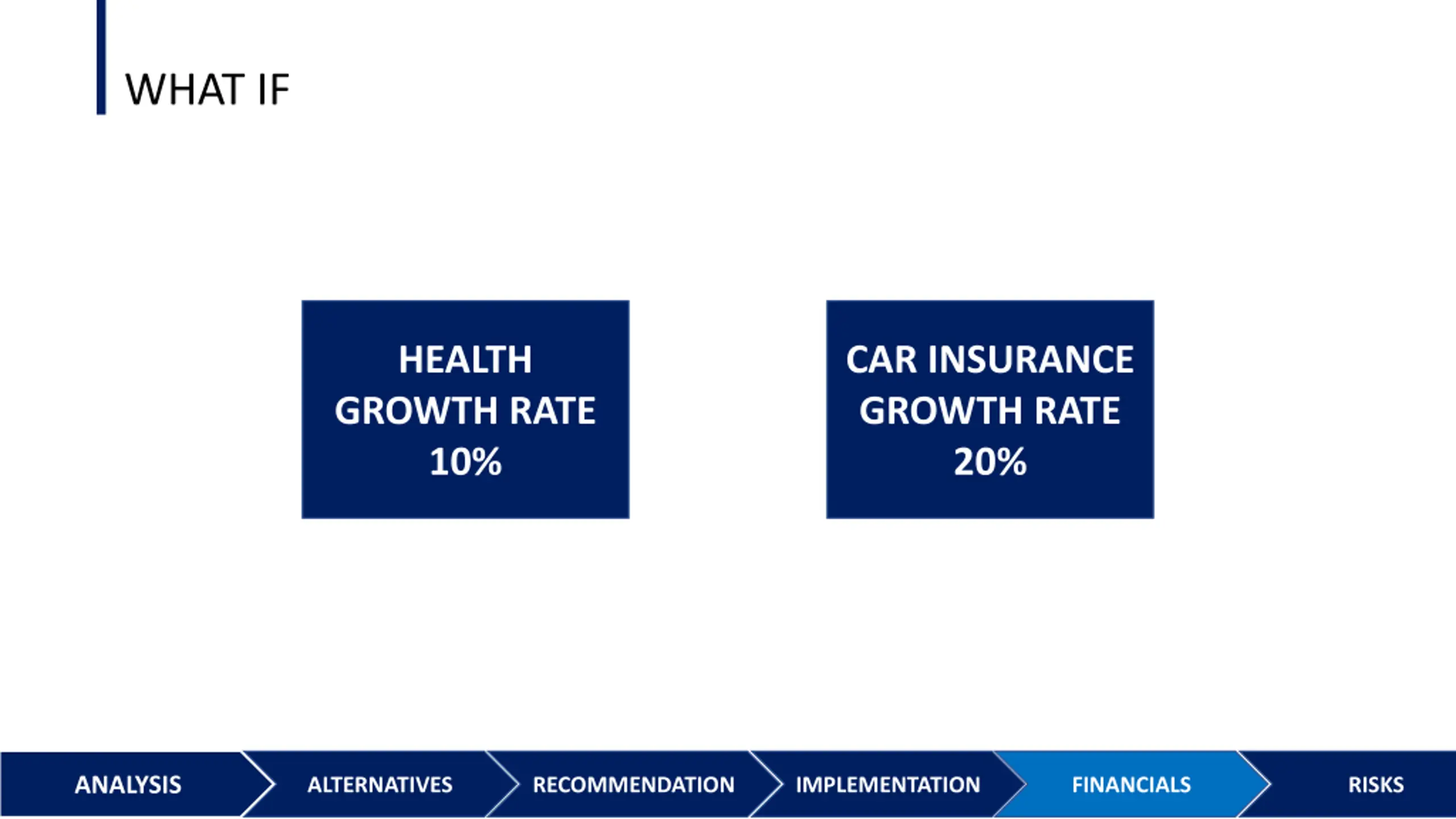 WHAT IF

HEALTH
GROWTH RATE
10%

CAR INSURANCE
GROWTH RATE
20%

ANALYSIS ALTERNATIVES RECOMMENDATION IMPLEMENTATION FINANCIALS RISKS